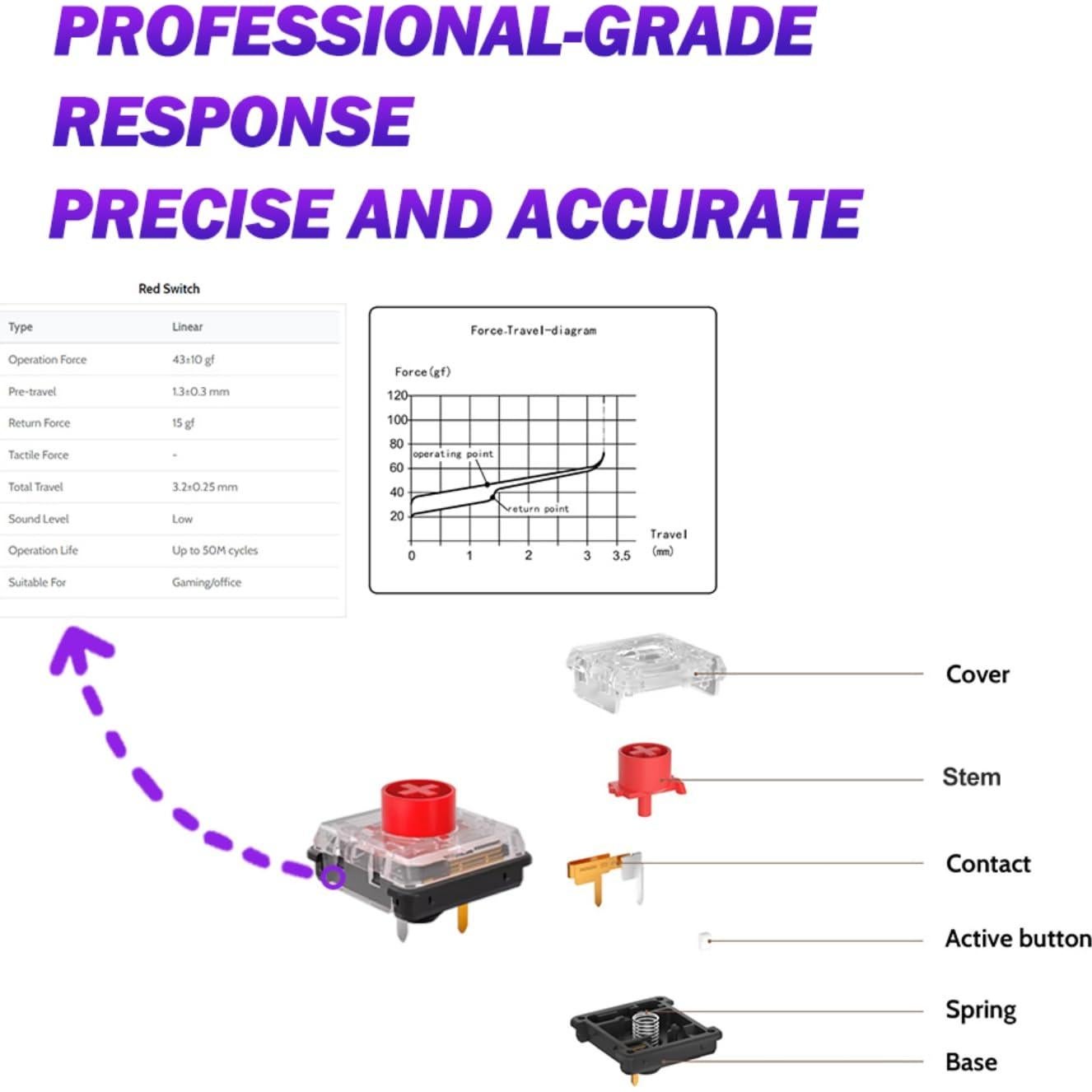 PROFESSIONAL-GRADE RESPONSE
PRECISE AND ACCURATE

Red Switch

| Type | Linear |
|---|---|
| Operation Force | 43±10 gf |
| Pre-travel | 1.3±0.3 mm |
| Return Force | 15 gf |
| Tactile Force | - |
| Total Travel | 3.2±0.25 mm |
| Sound Level | Low |
| Operation Life | Up to 50M cycles |
| Suitable For | Gaming/office |

Force-Travel-diagram

Force(gf)
120
100
80
60
40
20
operating point
return point
0 1 2 3 3.5
Travel (mm)

Cover
Stem
Contact
Active button
Spring
Base